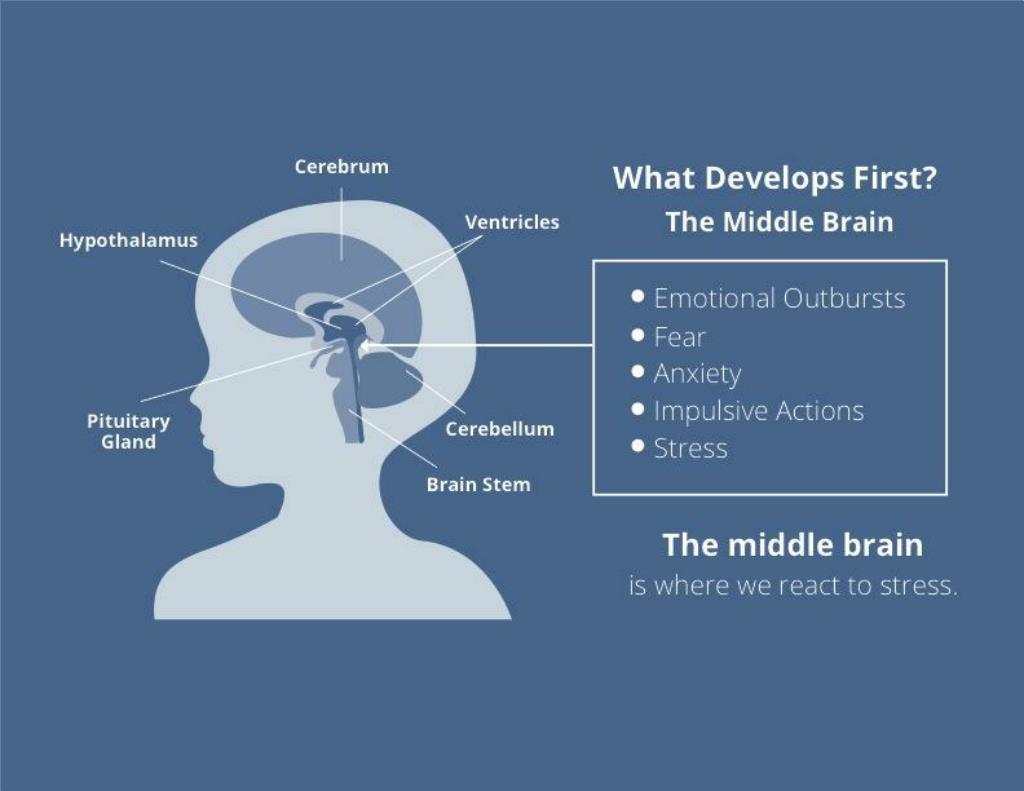 Cerebrum

Hypothalamus

Ventricles

Pituitary Gland

Cerebellum

Brain Stem

What Develops First?

The Middle Brain

• Emotional Outbursts
• Fear
• Anxiety
• Impulsive Actions
• Stress

The middle brain

is where we react to stress.